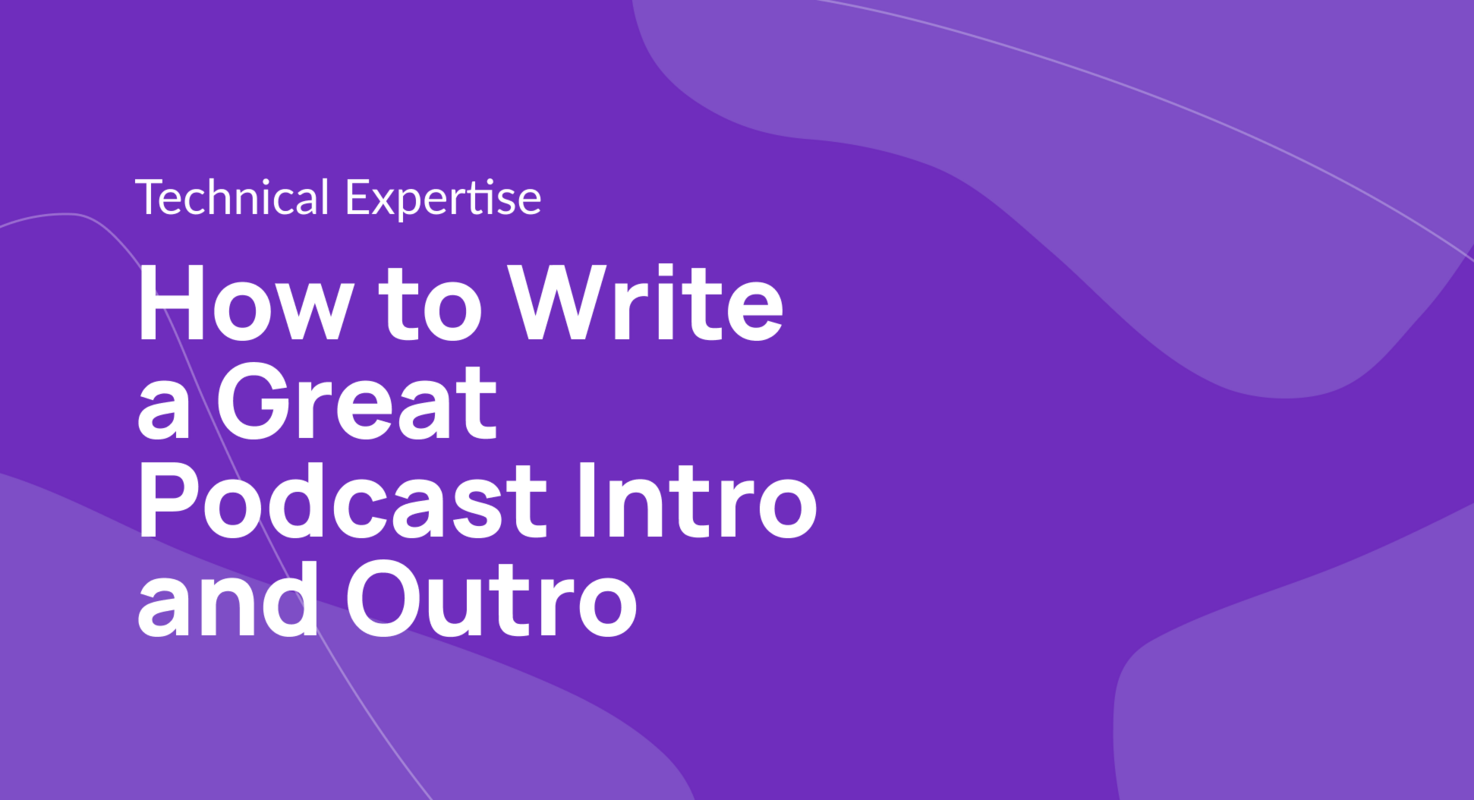 Technical Expertise

How to Write a Great Podcast Intro and Outro